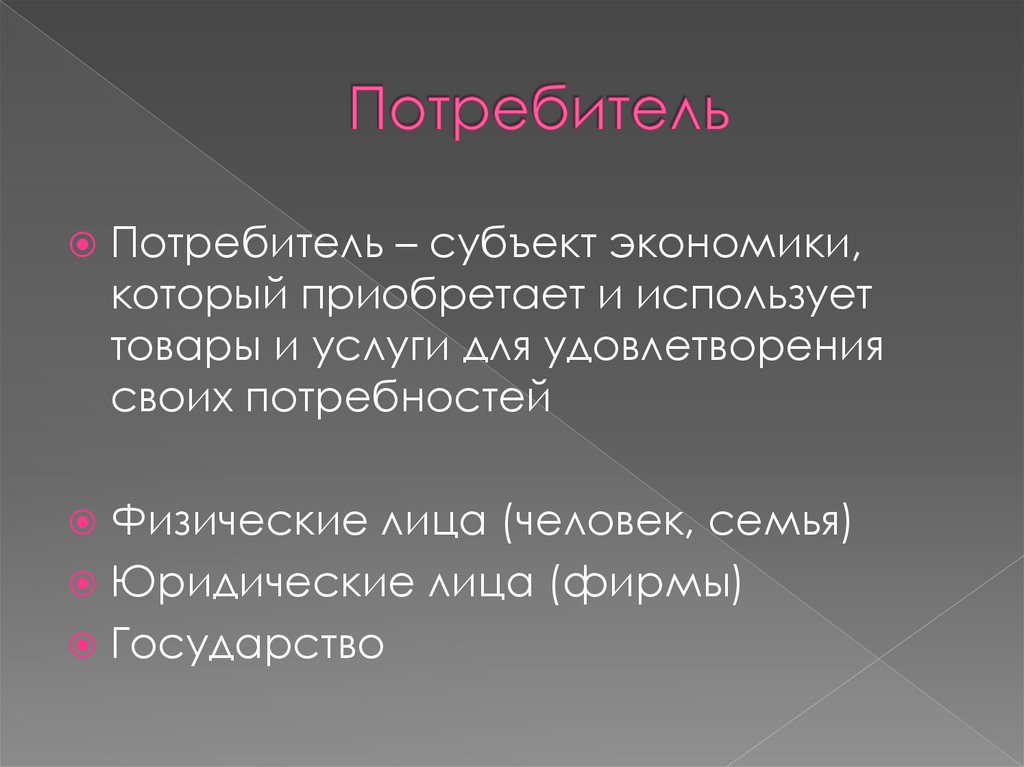 Потребитель

Потребитель – субъект экономики, который приобретает и использует товары и услуги для удовлетворения своих потребностей

Физические лица (человек, семья)
Юридические лица (фирмы)
Государство